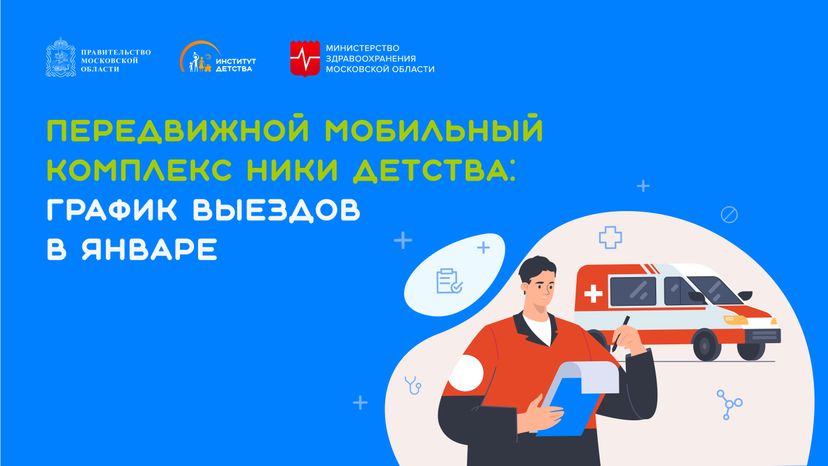 ПРАВИТЕЛЬСТВО МОСКОВСКОЙ ОБЛАСТИ

ИНСТИТУТ ДЕТСТВА

МИНИСТЕРСТВО ЗДРАВООХРАНЕНИЯ МОСКОВСКОЙ ОБЛАСТИ

ПЕРЕДВИЖНОЙ МОБИЛЬНЫЙ КОМПЛЕКС НИКИ ДЕТСТВА:

ГРАФИК ВЫЕЗДОВ В ЯНВАРЕ